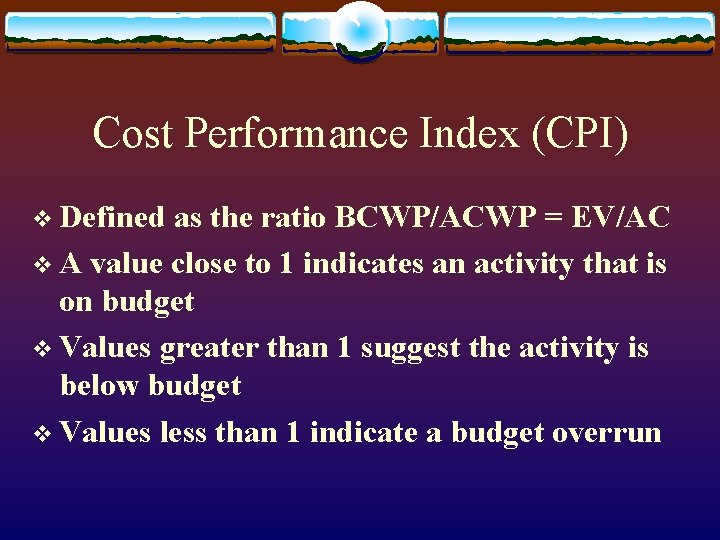 Cost Performance Index (CPI)

❖ Defined as the ratio BCWP/ACWP = EV/AC
❖ A value close to 1 indicates an activity that is on budget
❖ Values greater than 1 suggest the activity is below budget
❖ Values less than 1 indicate a budget overrun